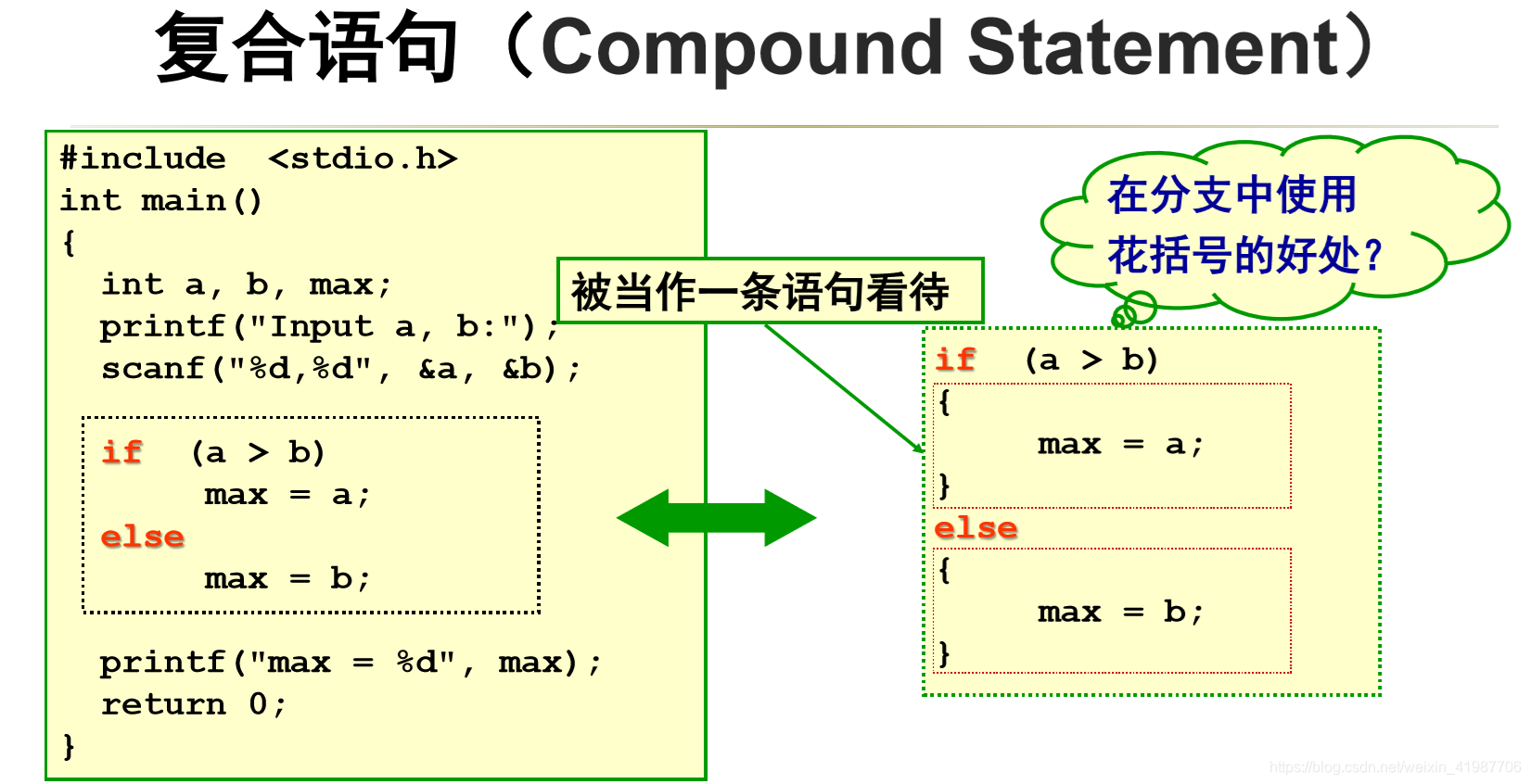 复合语句（Compound Statement）

#include <stdio.h>
int main()
{
  int a, b, max;
  printf("Input a, b:");
  scanf("%d,%d", &a, &b);

  if (a > b)
      max = a;
  else
      max = b;

  printf("max = %d", max);
  return 0;
}

被当作一条语句看待

在分支中使用花括号的好处？

if (a > b)
{
    max = a;
}
else
{
    max = b;
}

https://blog.csdn.net/weixin_41987706